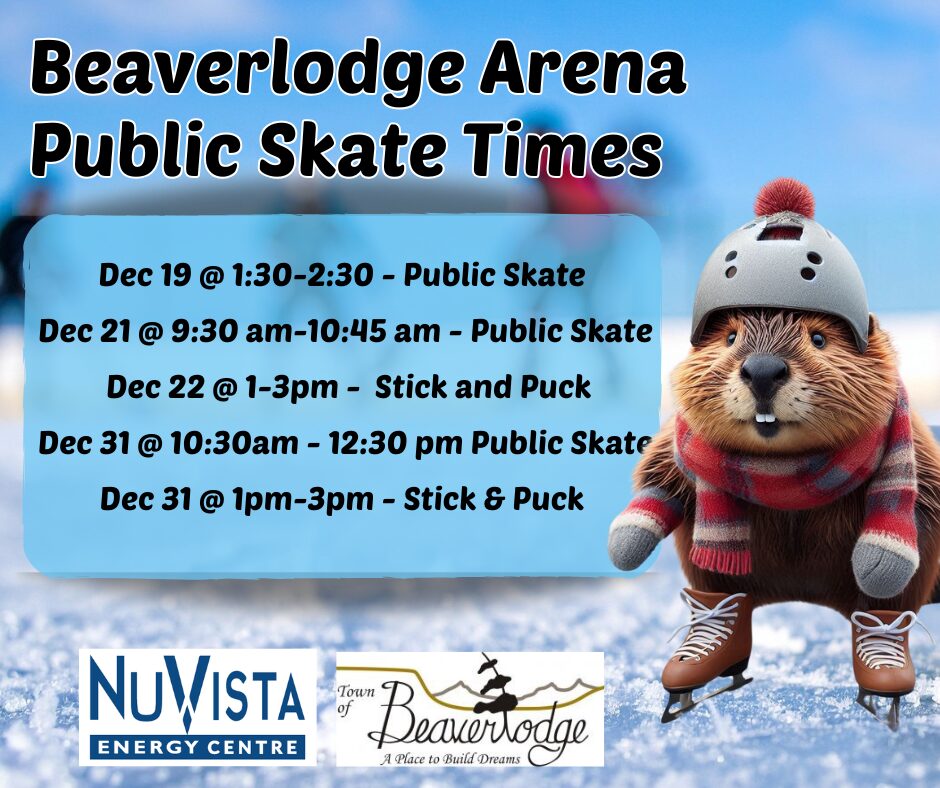 Beaverlodge Arena Public Skate Times

Dec 19 @ 1:30-2:30 - Public Skate
Dec 21 @ 9:30 am-10:45 am - Public Skate
Dec 22 @ 1-3pm - Stick and Puck
Dec 31 @ 10:30am - 12:30 pm Public Skate
Dec 31 @ 1pm-3pm - Stick & Puck

NUVISTA
ENERGY CENTRE

Town of Beaverlodge
A Place to Build Dreams